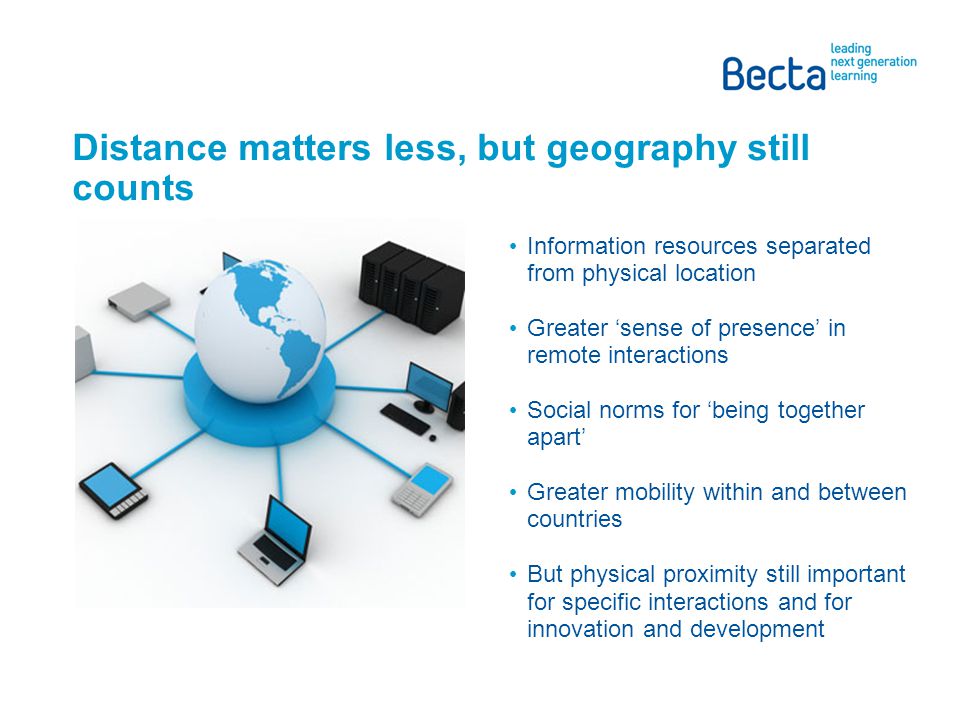 Becta leading next generation learning

Distance matters less, but geography still counts

• Information resources separated from physical location

• Greater ‘sense of presence’ in remote interactions

• Social norms for ‘being together apart’

• Greater mobility within and between countries

• But physical proximity still important for specific interactions and for innovation and development